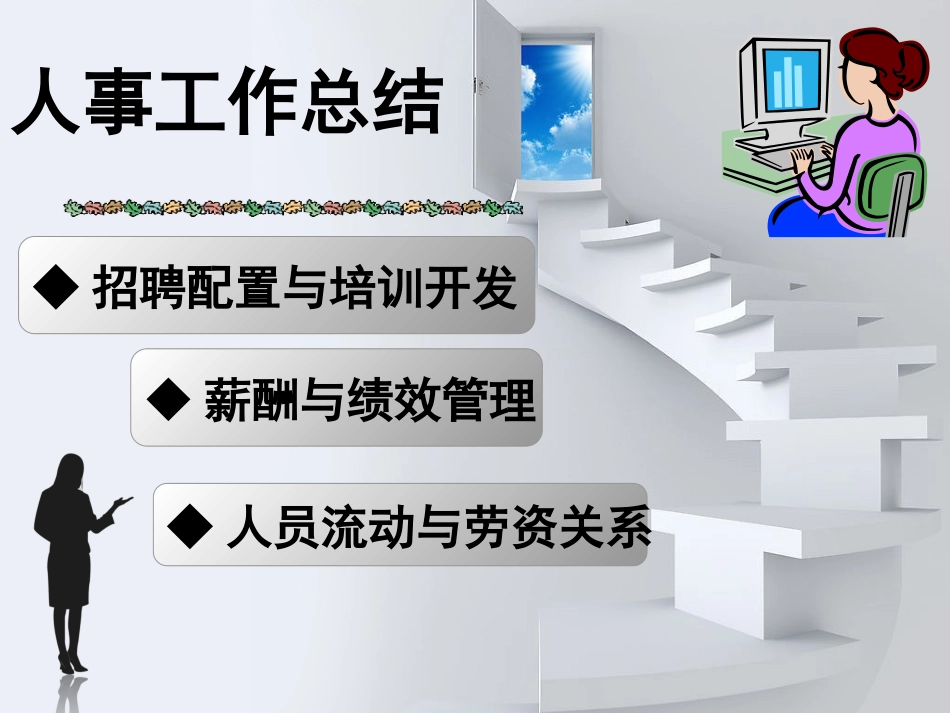 人事工作总结

◆ 招聘配置与培训开发

◆ 薪酬与绩效管理

◆ 人员流动与劳资关系